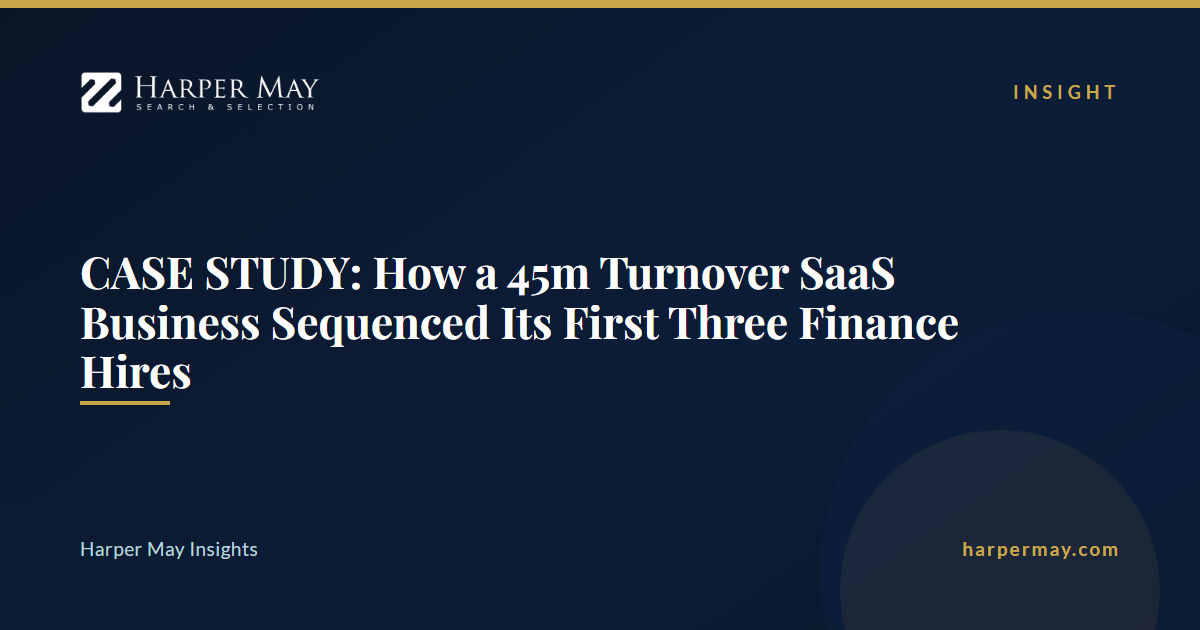 HARPER MAY
SEARCH & SELECTION

INSIGHT

CASE STUDY: How a 45m Turnover SaaS Business Sequenced Its First Three Finance Hires

Harper May Insights

harpermay.com